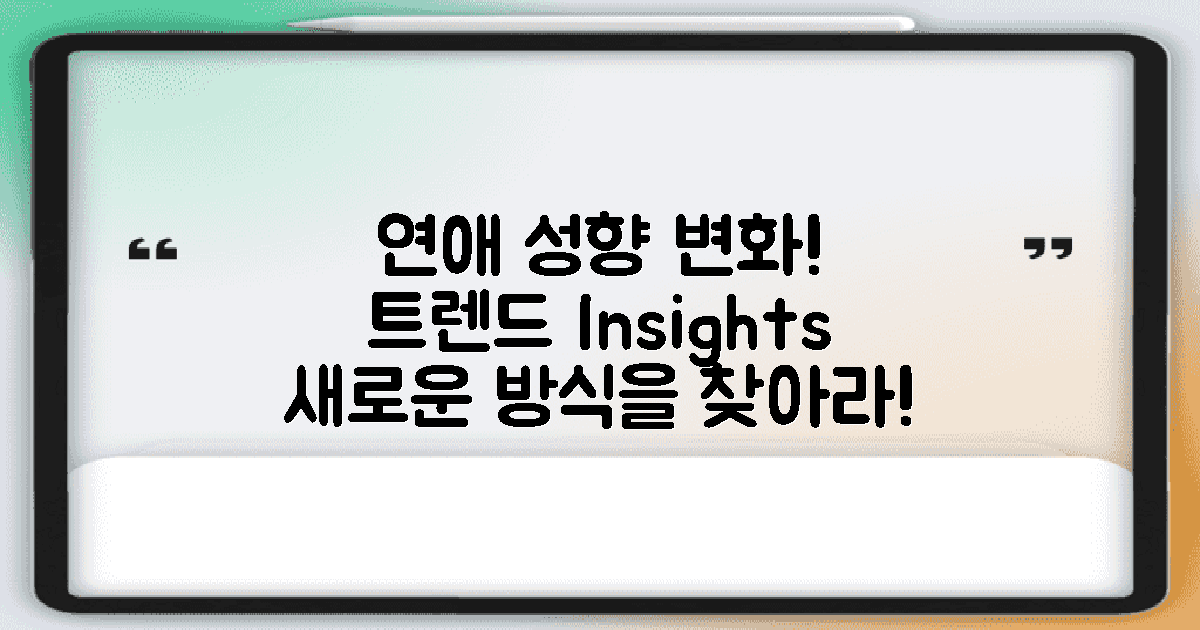 “ 연애 성향 변화!
트렌드 Insights
새로운 방식을 찾아라! ”